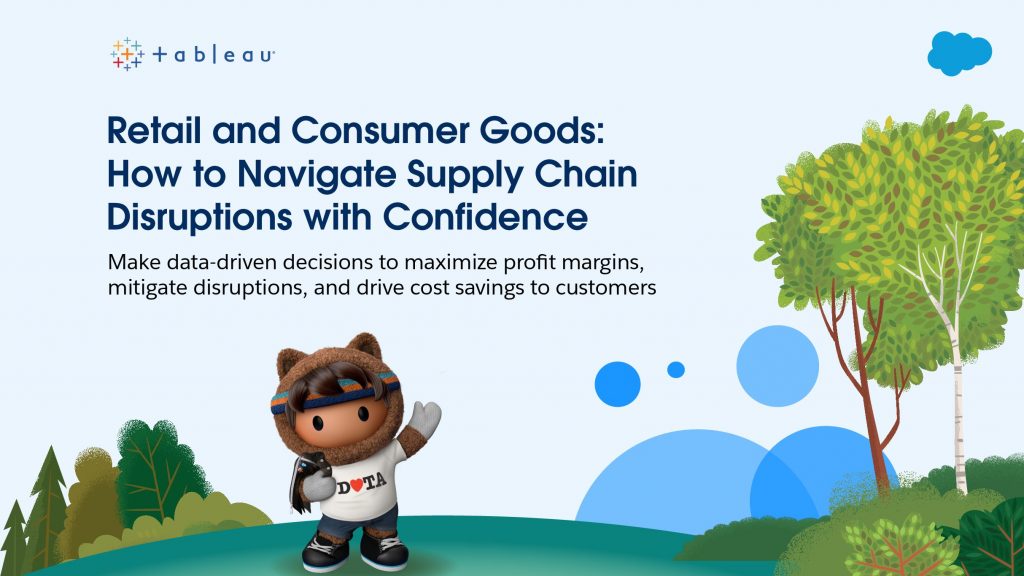 + a b | e a u

Retail and Consumer Goods: How to Navigate Supply Chain Disruptions with Confidence

Make data-driven decisions to maximize profit margins, mitigate disruptions, and drive cost savings to customers

D♥TA